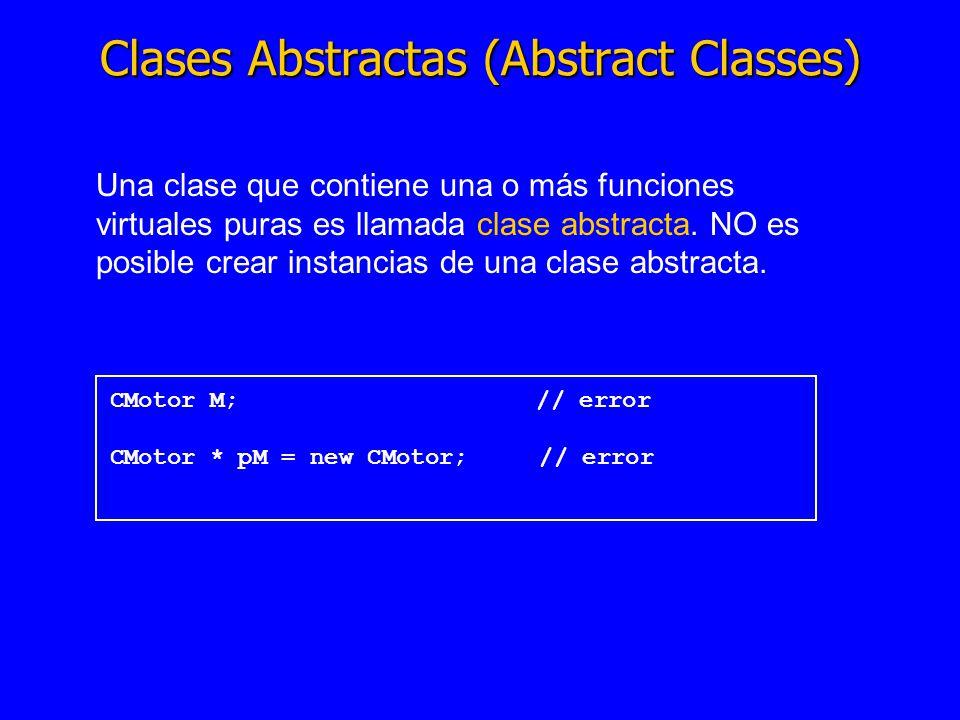 Clases Abstractas (Abstract Classes)

Una clase que contiene una o más funciones virtuales puras es llamada clase abstracta. NO es posible crear instancias de una clase abstracta.

CMotor M;                        // error

CMotor * pM = new CMotor;       // error